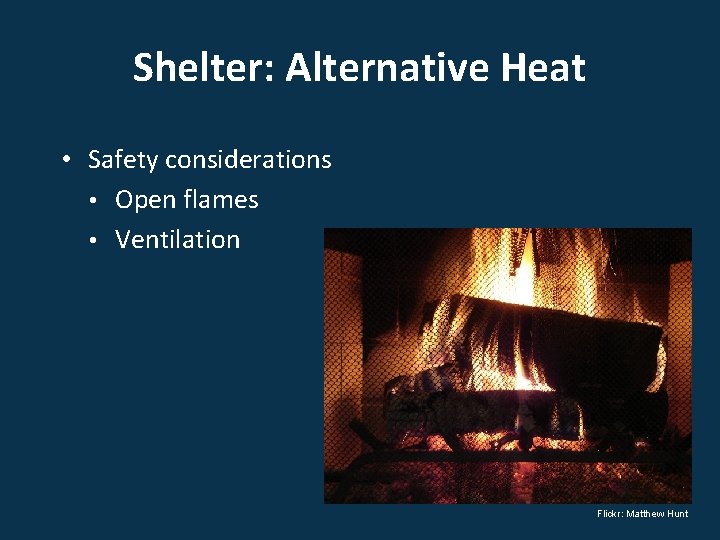 Shelter: Alternative Heat

• Safety considerations
  • Open flames
  • Ventilation

Flickr: Matthew Hunt